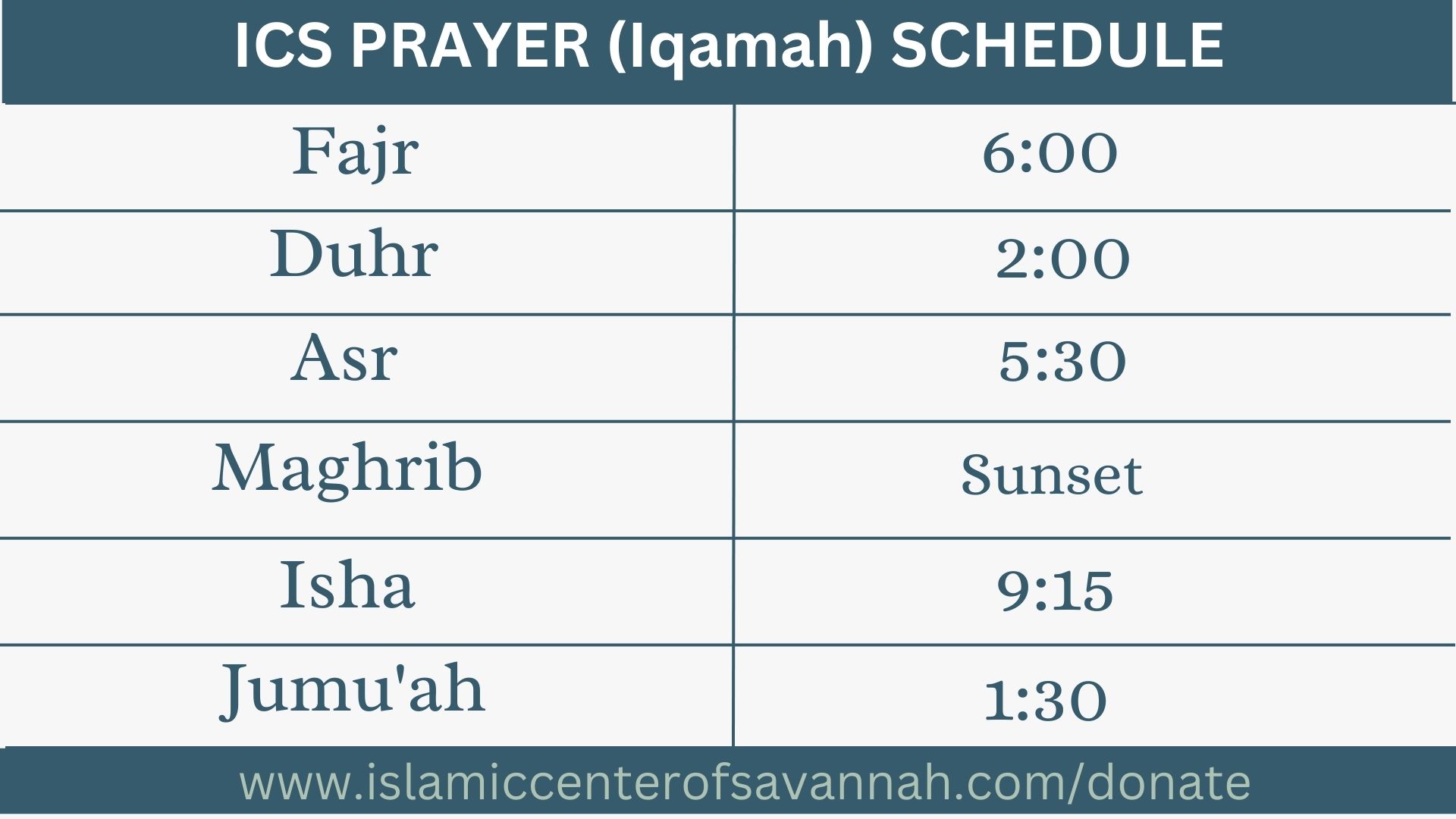 ICS PRAYER (Iqamah) SCHEDULE

| Fajr | 6:00 |
|---|---|
| Duhr | 2:00 |
| Asr | 5:30 |
| Maghrib | Sunset |
| Isha | 9:15 |
| Jumu'ah | 1:30 |

www.islamiccenterofsavannah.com/donate